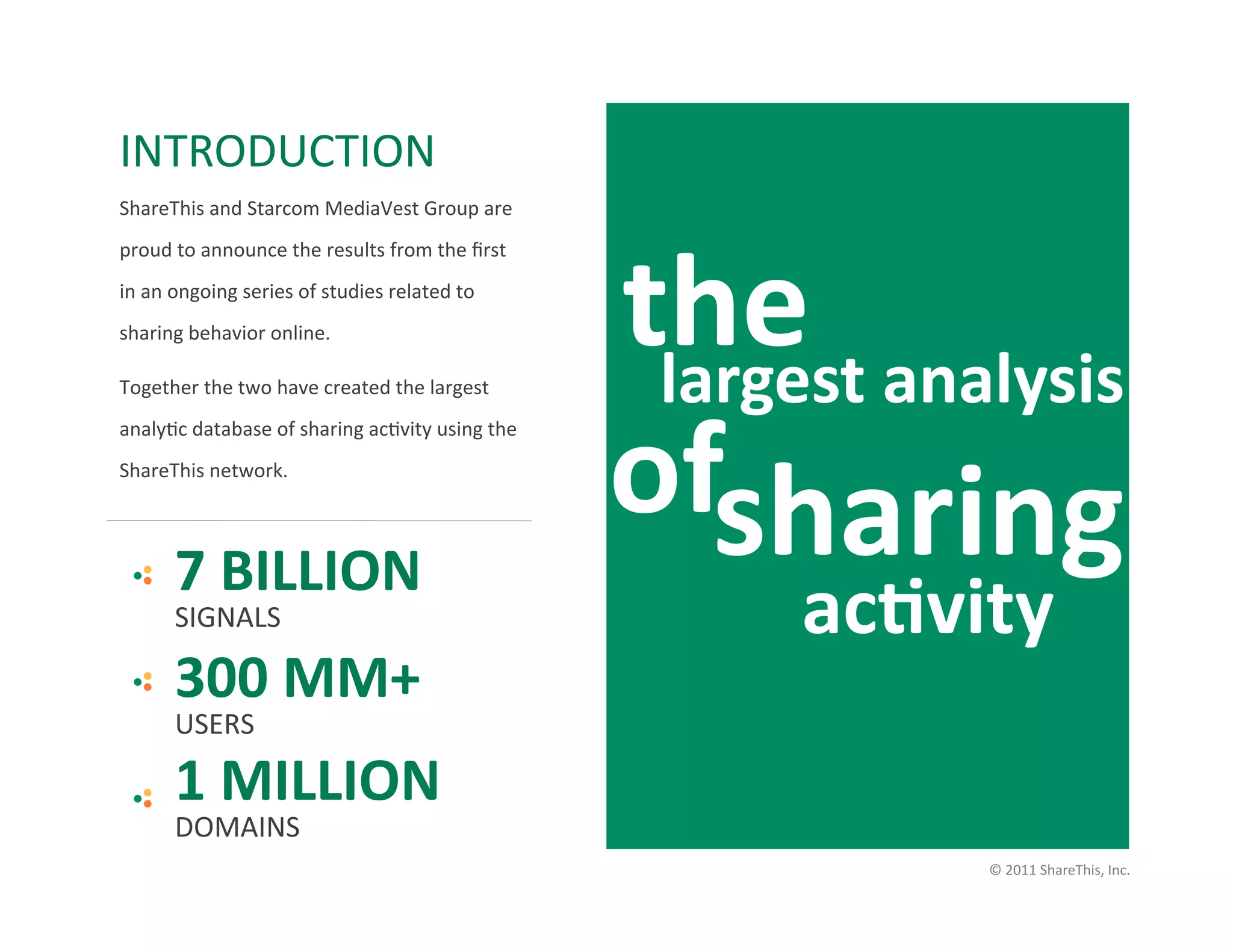 INTRODUCTION

ShareThis and Starcom MediaVest Group are proud to announce the results from the first in an ongoing series of studies related to sharing behavior online.

Together the two have created the largest analytic database of sharing activity using the ShareThis network.

7 BILLION
SIGNALS

300 MM+
USERS

1 MILLION
DOMAINS

the
largest analysis
of sharing
activity

© 2011 ShareThis, Inc.